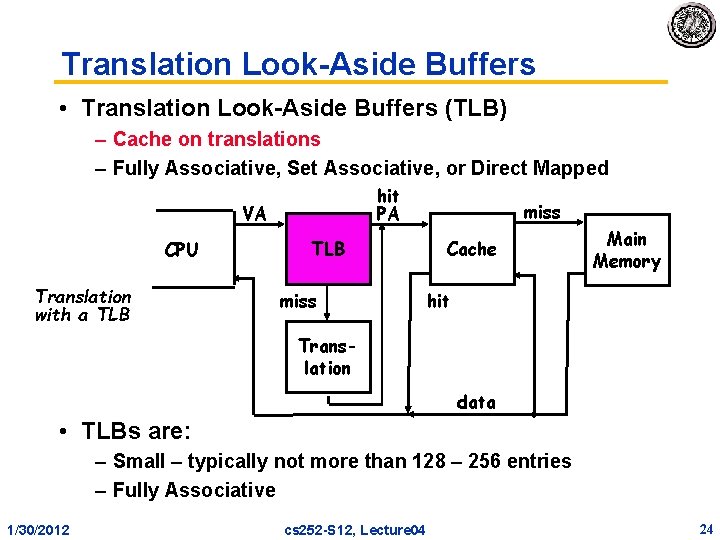 Translation Look-Aside Buffers

• Translation Look-Aside Buffers (TLB)
– Cache on translations
– Fully Associative, Set Associative, or Direct Mapped

CPU
VA
TLB
hit
PA
Cache
miss
Main Memory
Translation with a TLB
miss
hit
Trans-lation
data

• TLBs are:
– Small – typically not more than 128 – 256 entries
– Fully Associative

1/30/2012
cs252-S12, Lecture04
24